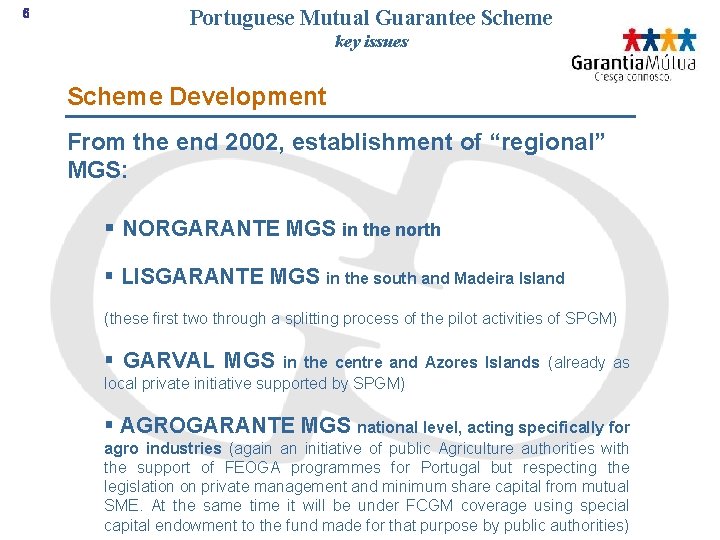 6

Portuguese Mutual Guarantee Scheme
key issues

GarantiaMútua
Cresça connosco.

Scheme Development

From the end 2002, establishment of “regional” MGS:

▪ NORGARANTE MGS in the north

▪ LISGARANTE MGS in the south and Madeira Island

(these first two through a splitting process of the pilot activities of SPGM)

▪ GARVAL MGS in the centre and Azores Islands (already as local private initiative supported by SPGM)

▪ AGROGARANTE MGS national level, acting specifically for agro industries (again an initiative of public Agriculture authorities with the support of FEOGA programmes for Portugal but respecting the legislation on private management and minimum share capital from mutual SME. At the same time it will be under FCGM coverage using special capital endowment to the fund made for that purpose by public authorities)